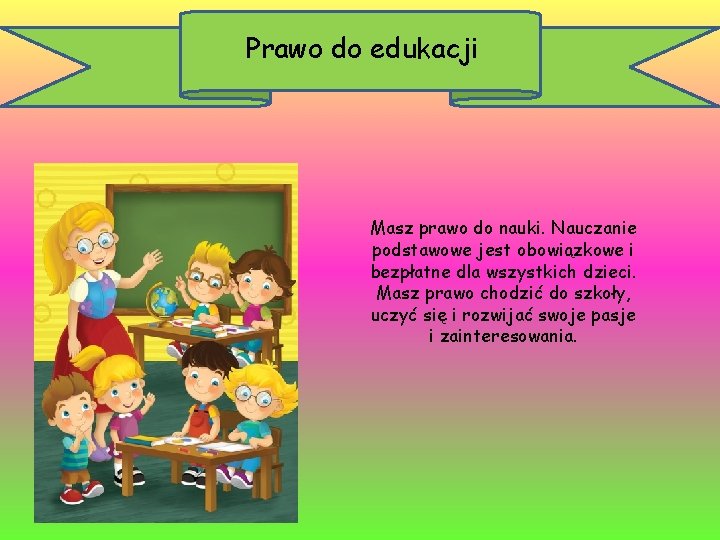 Prawo do edukacji

Masz prawo do nauki. Nauczanie podstawowe jest obowiązkowe i bezpłatne dla wszystkich dzieci. Masz prawo chodzić do szkoły, uczyć się i rozwijać swoje pasje i zainteresowania.